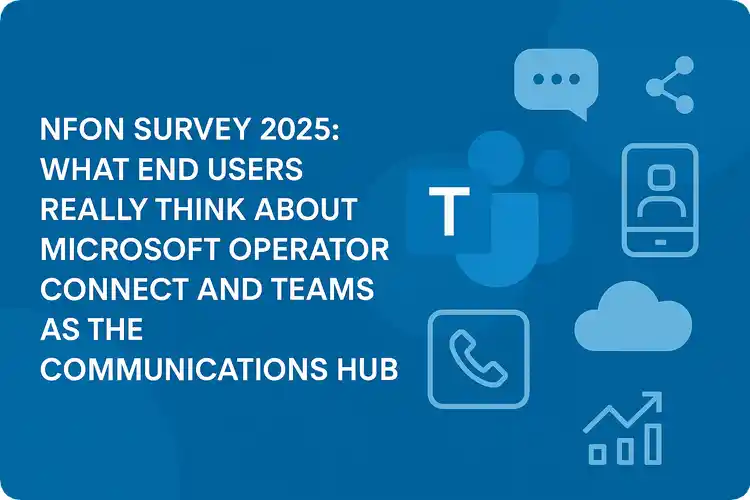 NFON SURVEY 2025: WHAT END USERS REALLY THINK ABOUT MICROSOFT OPERATOR CONNECT AND TEAMS AS THE COMMUNICATIONS HUB

T